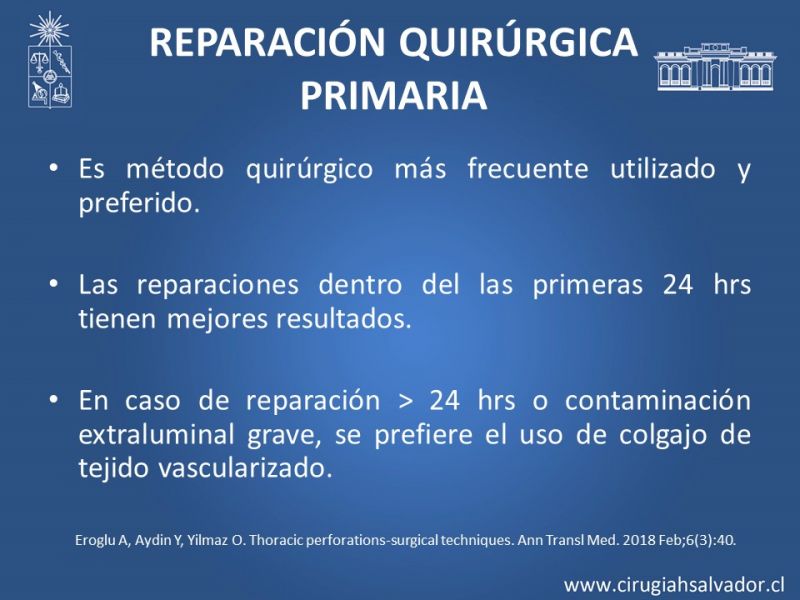 REPARACIÓN QUIRÚRGICA PRIMARIA

• Es método quirúrgico más frecuente utilizado y preferido.

• Las reparaciones dentro del las primeras 24 hrs tienen mejores resultados.

• En caso de reparación > 24 hrs o contaminación extraluminal grave, se prefiere el uso de colgajo de tejido vascularizado.

Eroglu A, Aydin Y, Yilmaz O. Thoracic perforations-surgical techniques. Ann Transl Med. 2018 Feb;6(3):40.

www.cirugiahsalvador.cl